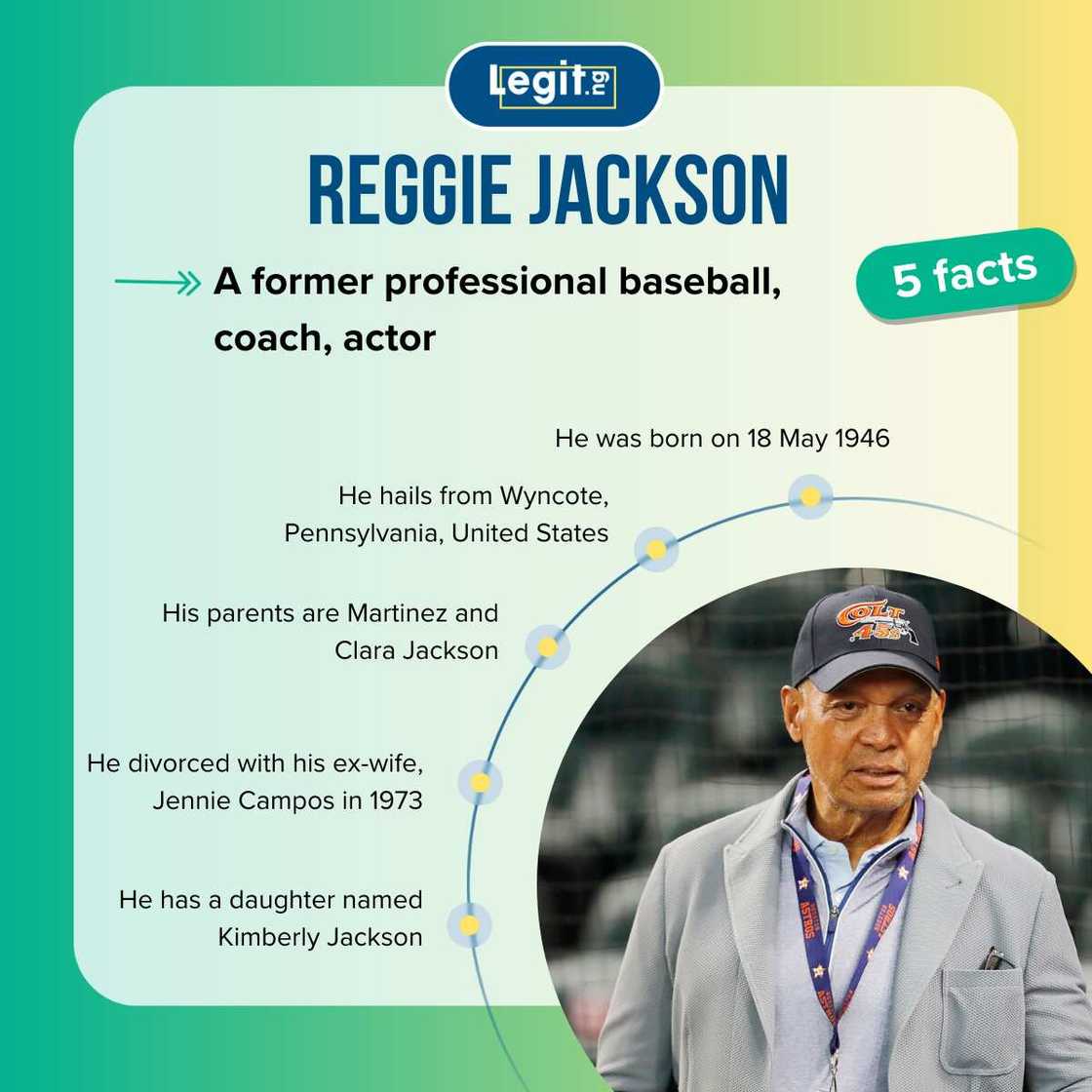 Legit.ng

REGGIE JACKSON

A former professional baseball, coach, actor

5 facts

He was born on 18 May 1946

He hails from Wyncote, Pennsylvania, United States

His parents are Martinez and Clara Jackson

He divorced with his ex-wife, Jennie Campos in 1973

He has a daughter named Kimberly Jackson

COLT .45s

ASTROS